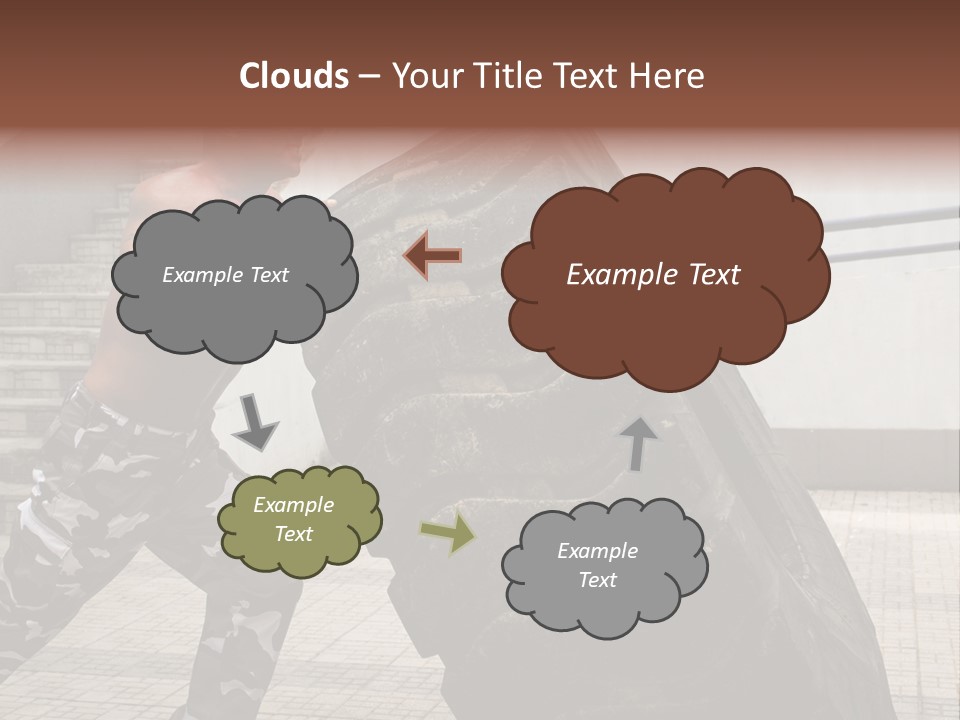 Clouds – Your Title Text Here

Example Text

Example Text

Example Text

Example Text